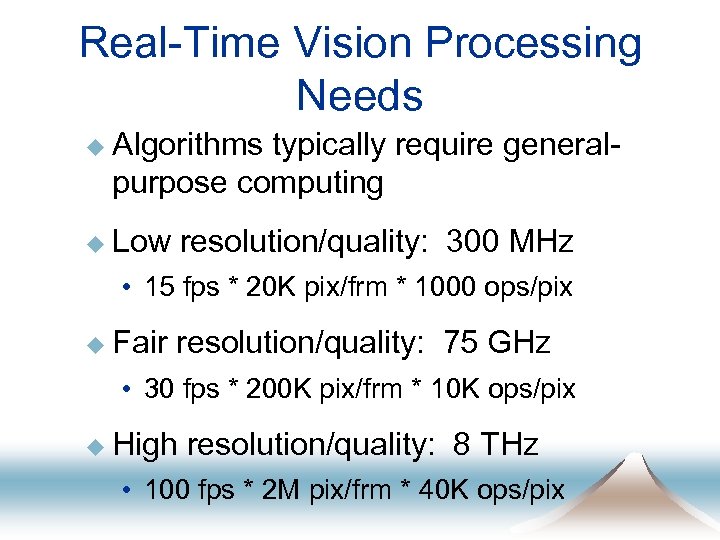 Real-Time Vision Processing Needs

◆ Algorithms typically require general-purpose computing

◆ Low resolution/quality: 300 MHz

• 15 fps * 20K pix/frm * 1000 ops/pix

◆ Fair resolution/quality: 75 GHz

• 30 fps * 200K pix/frm * 10K ops/pix

◆ High resolution/quality: 8 THz

• 100 fps * 2M pix/frm * 40K ops/pix